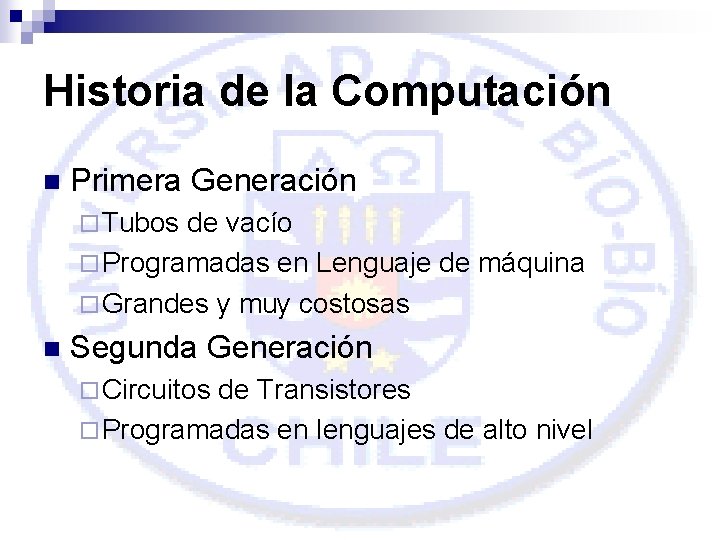 Historia de la Computación

■ Primera Generación
□ Tubos de vacío
□ Programadas en Lenguaje de máquina
□ Grandes y muy costosas

■ Segunda Generación
□ Circuitos de Transistores
□ Programadas en lenguajes de alto nivel

UNIVERSIDAD DEL BÍO-BÍO
CHILE